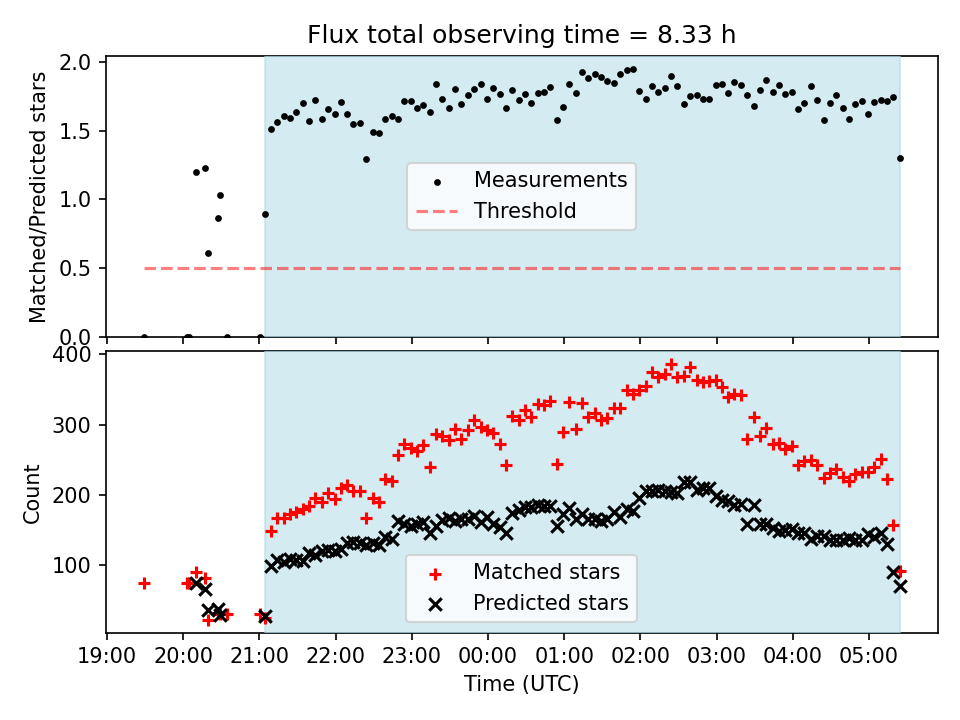 Flux total observing time = 8.33 h

Matched/Predicted stars

2.0
1.5
1.0
0.5
0.0

Measurements
Threshold

Count

400
300
200
100

Matched stars
Predicted stars

19:00 20:00 21:00 22:00 23:00 00:00 01:00 02:00 03:00 04:00 05:00

Time (UTC)